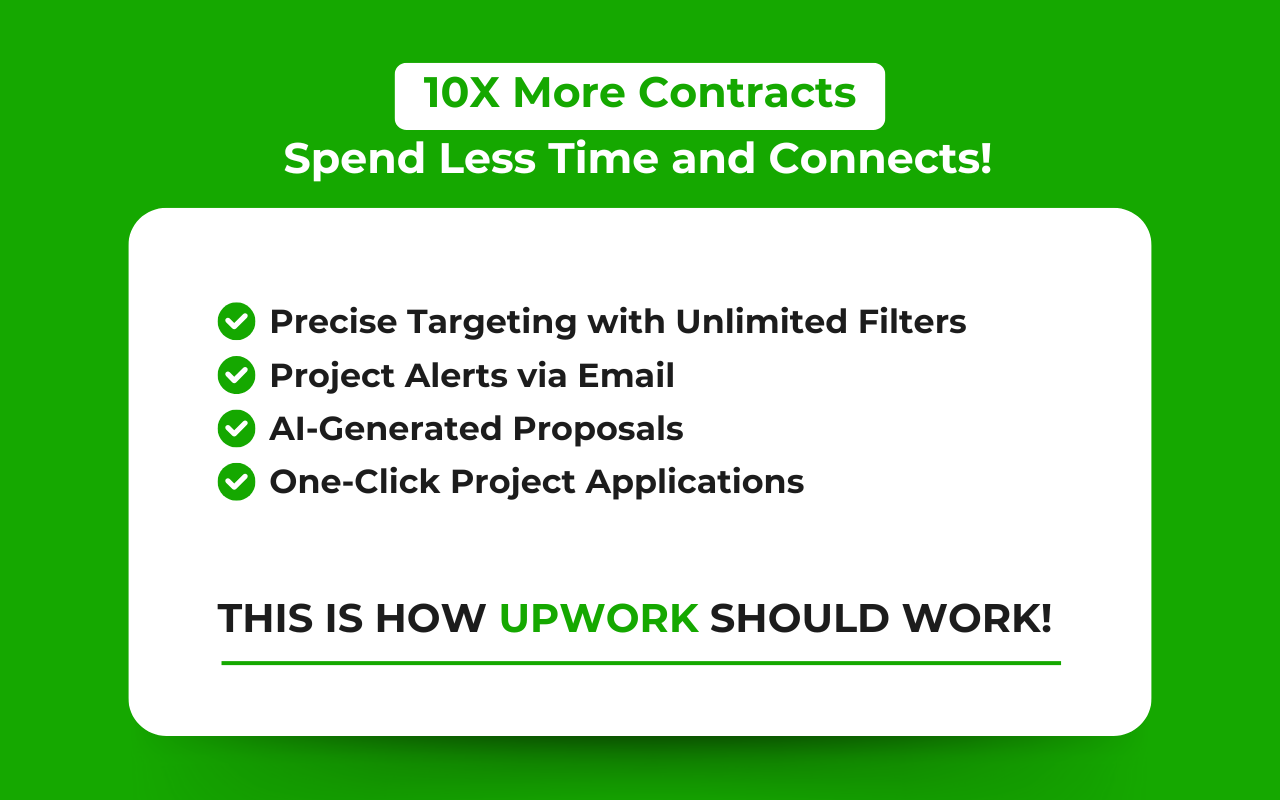 10X More Contracts
Spend Less Time and Connects!

Precise Targeting with Unlimited Filters
Project Alerts via Email
AI-Generated Proposals
One-Click Project Applications

THIS IS HOW UPWORK SHOULD WORK!